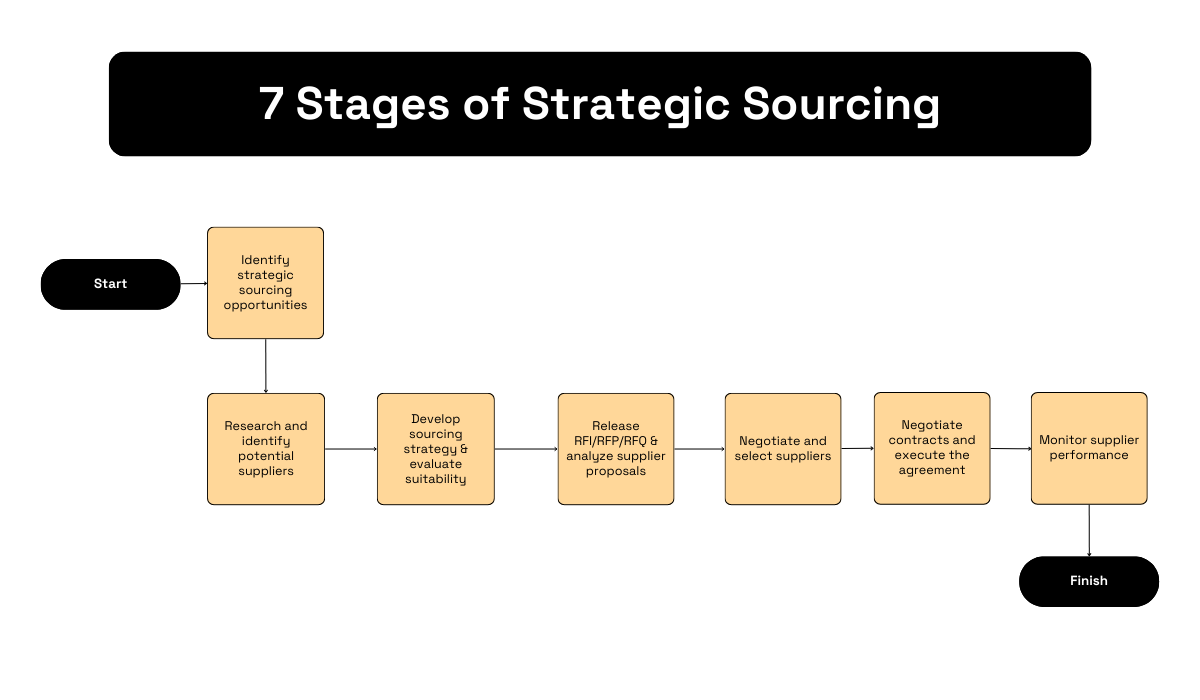 7 Stages of Strategic Sourcing

Start

Identify strategic sourcing opportunities

Research and identify potential suppliers

Develop sourcing strategy & evaluate suitability

Release RFI/RFP/RFQ & analyze supplier proposals

Negotiate and select suppliers

Negotiate contracts and execute the agreement

Monitor supplier performance

Finish